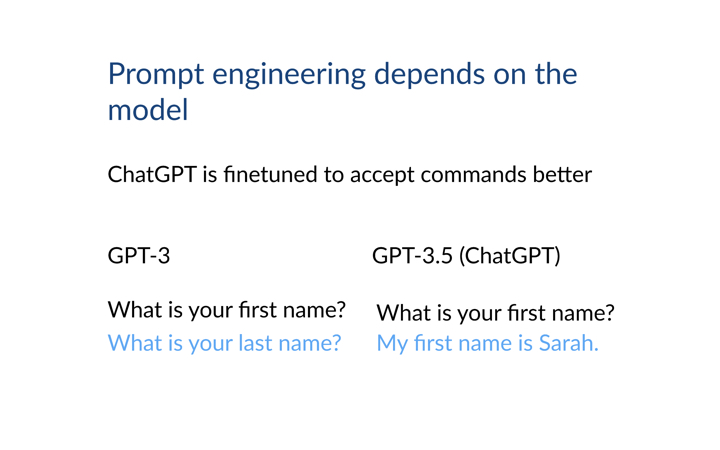 Prompt engineering depends on the model

ChatGPT is finetuned to accept commands better

GPT-3

What is your first name?
What is your last name?

GPT-3.5 (ChatGPT)

What is your first name?
My first name is Sarah.